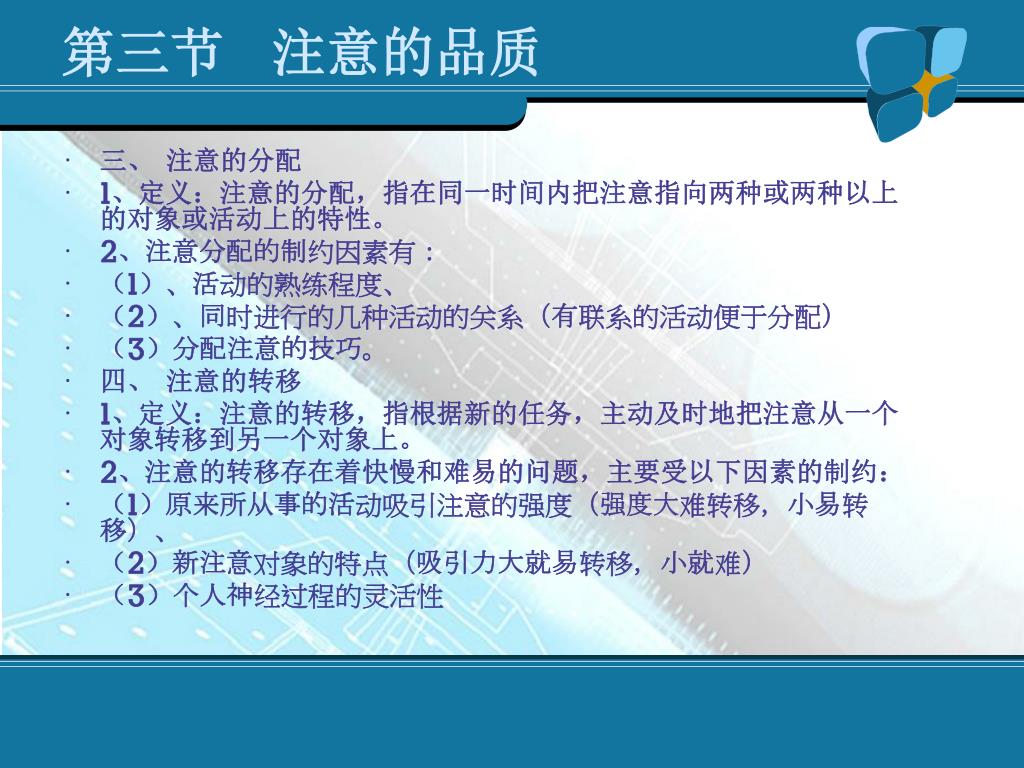 第三节　注意的品质

· 三、 注意的分配
· 1、定义：注意的分配，指在同一时间内把注意指向两种或两种以上的对象或活动上的特性。
· 2、注意分配的制约因素有：
· （1）、活动的熟练程度、
· （2）、同时进行的几种活动的关系（有联系的活动便于分配）
· （3）分配注意的技巧。
· 四、 注意的转移
· 1、定义：注意的转移，指根据新的任务，主动及时地把注意从一个对象转移到另一个对象上。
· 2、注意的转移存在着快慢和难易的问题，主要受以下因素的制约：
· （1）原来所从事的活动吸引注意的强度（强度大难转移，小易转移）、
· （2）新注意对象的特点（吸引力大就易转移，小就难）
· （3）个人神经过程的灵活性